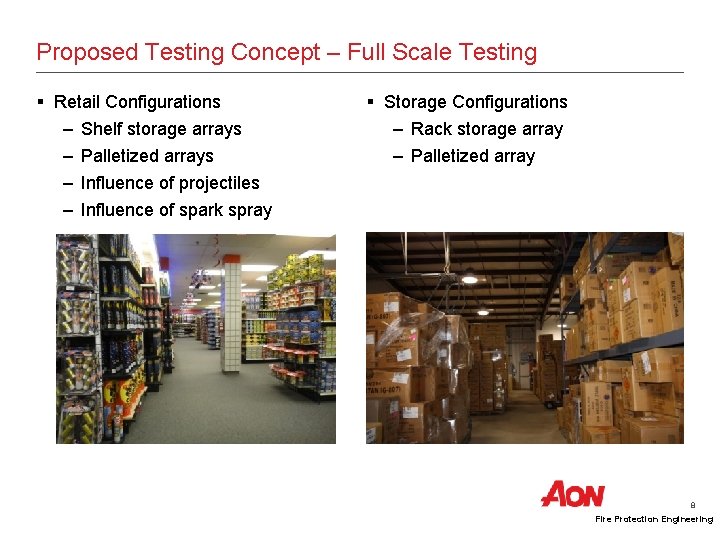 Proposed Testing Concept – Full Scale Testing

▪ Retail Configurations
– Shelf storage arrays
– Palletized arrays
– Influence of projectiles
– Influence of spark spray

▪ Storage Configurations
– Rack storage array
– Palletized array

AON

8

Fire Protection Engineering